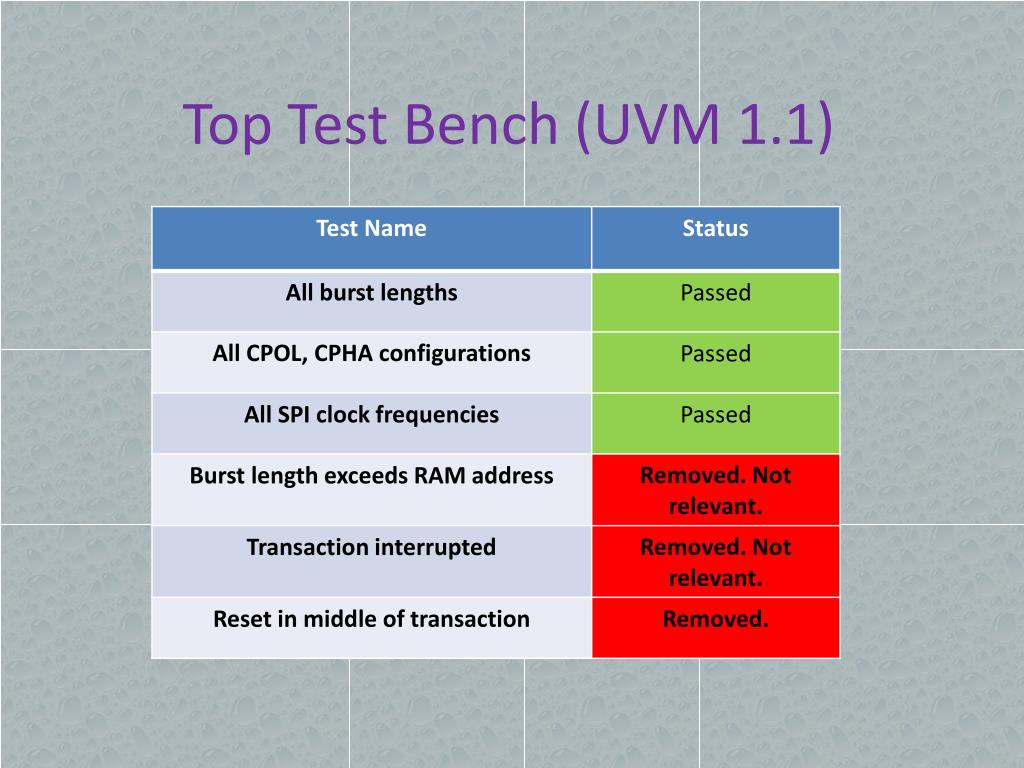 Top Test Bench (UVM 1.1)

| Test Name | Status |
|---|---|
| All burst lengths | Passed |
| All CPOL, CPHA configurations | Passed |
| All SPI clock frequencies | Passed |
| Burst length exceeds RAM address | Removed. Not relevant. |
| Transaction interrupted | Removed. Not relevant. |
| Reset in middle of transaction | Removed. |